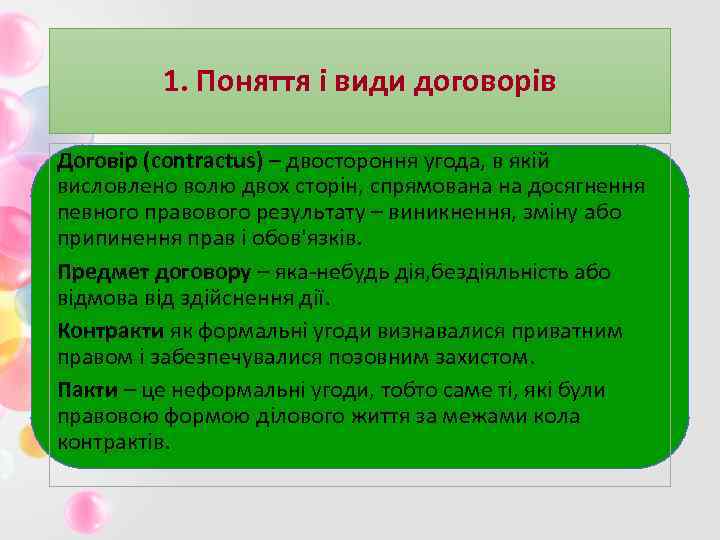 1. Поняття і види договорів

Договір (contractus) – двостороння угода, в якій висловлено волю двох сторін, спрямована на досягнення певного правового результату – виникнення, зміну або припинення прав і обов'язків.

Предмет договору – яка-небудь дія,бездіяльність або відмова від здійснення дії.

Контракти як формальні угоди визнавалися приватним правом і забезпечувалися позовним захистом.

Пакти – це неформальні угоди, тобто саме ті, які були правовою формою ділового життя за межами кола контрактів.